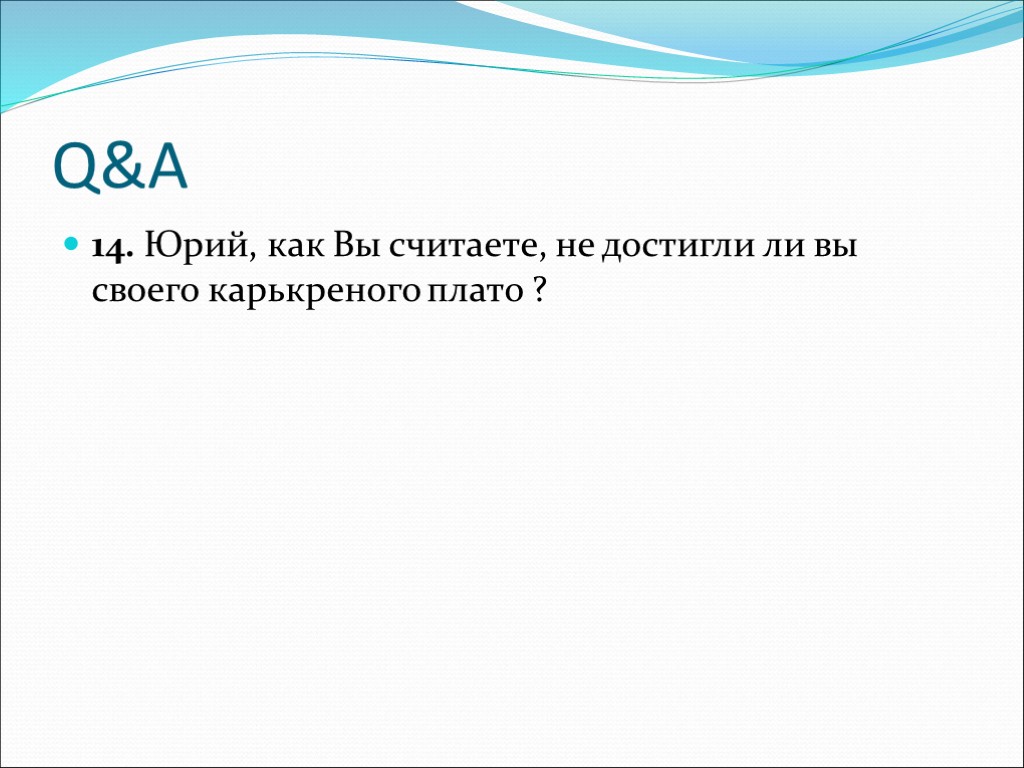 Q&A

14. Юрий, как Вы считаете, не достигли ли вы своего карькреного плато ?